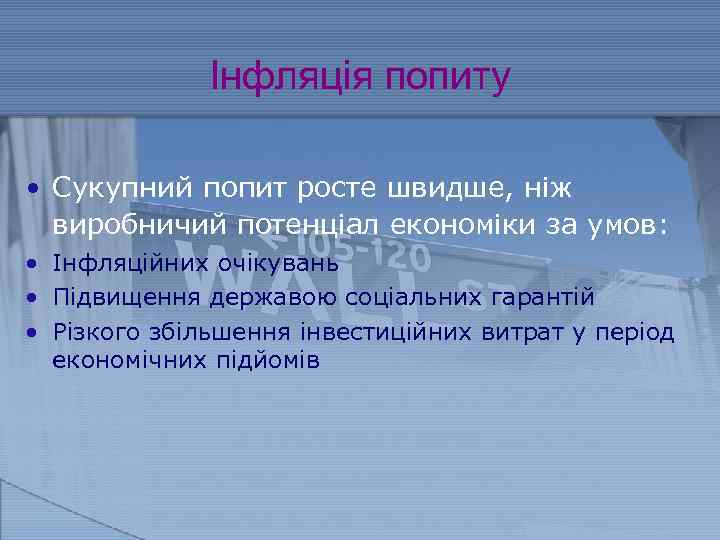 Інфляція попиту

• Сукупний попит росте швидше, ніж виробничий потенціал економіки за умов:
• Інфляційних очікувань
• Підвищення державою соціальних гарантій
• Різкого збільшення інвестиційних витрат у період економічних підйомів

105-120
WALL ST